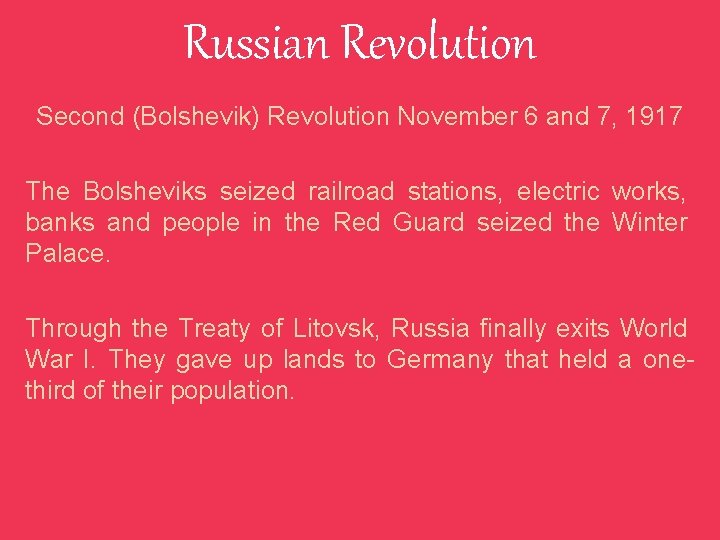 Russian Revolution

Second (Bolshevik) Revolution November 6 and 7, 1917

The Bolsheviks seized railroad stations, electric works, banks and people in the Red Guard seized the Winter Palace.

Through the Treaty of Litovsk, Russia finally exits World War I. They gave up lands to Germany that held a one-third of their population.